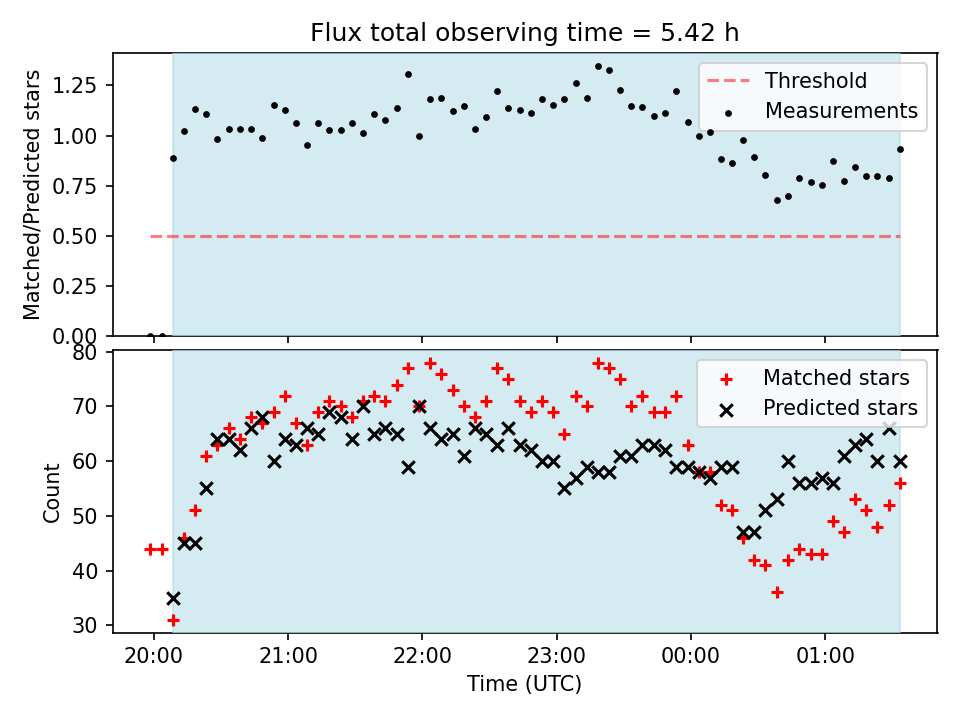 Flux total observing time = 5.42 h

Matched/Predicted stars

1.25
1.00
0.75
0.50
0.25
0.00

Threshold
Measurements

Count

80
70
60
50
40
30

Matched stars
Predicted stars

20:00
21:00
22:00
23:00
00:00
01:00

Time (UTC)